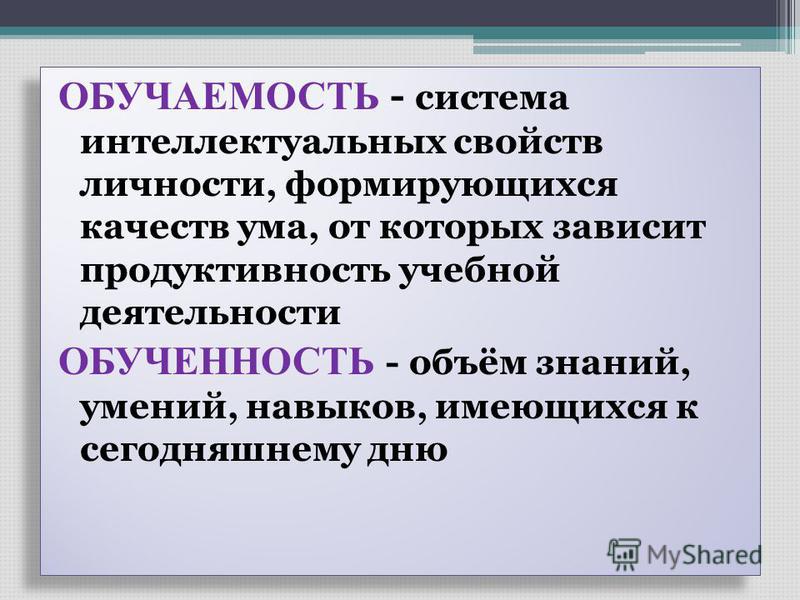 ОБУЧАЕМОСТЬ - система интеллектуальных свойств личности, формирующихся качеств ума, от которых зависит продуктивность учебной деятельности

ОБУЧЕННОСТЬ - объём знаний, умений, навыков, имеющихся к сегодняшнему дню

MyShared